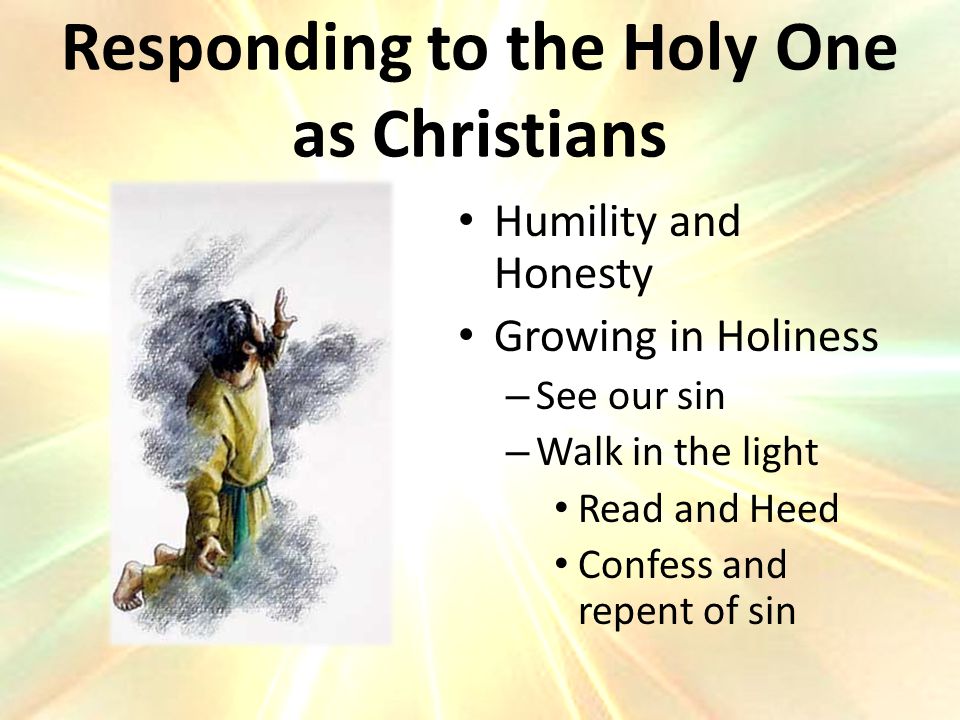 Responding to the Holy One as Christians

• Humility and Honesty
• Growing in Holiness
– See our sin
– Walk in the light
• Read and Heed
• Confess and repent of sin